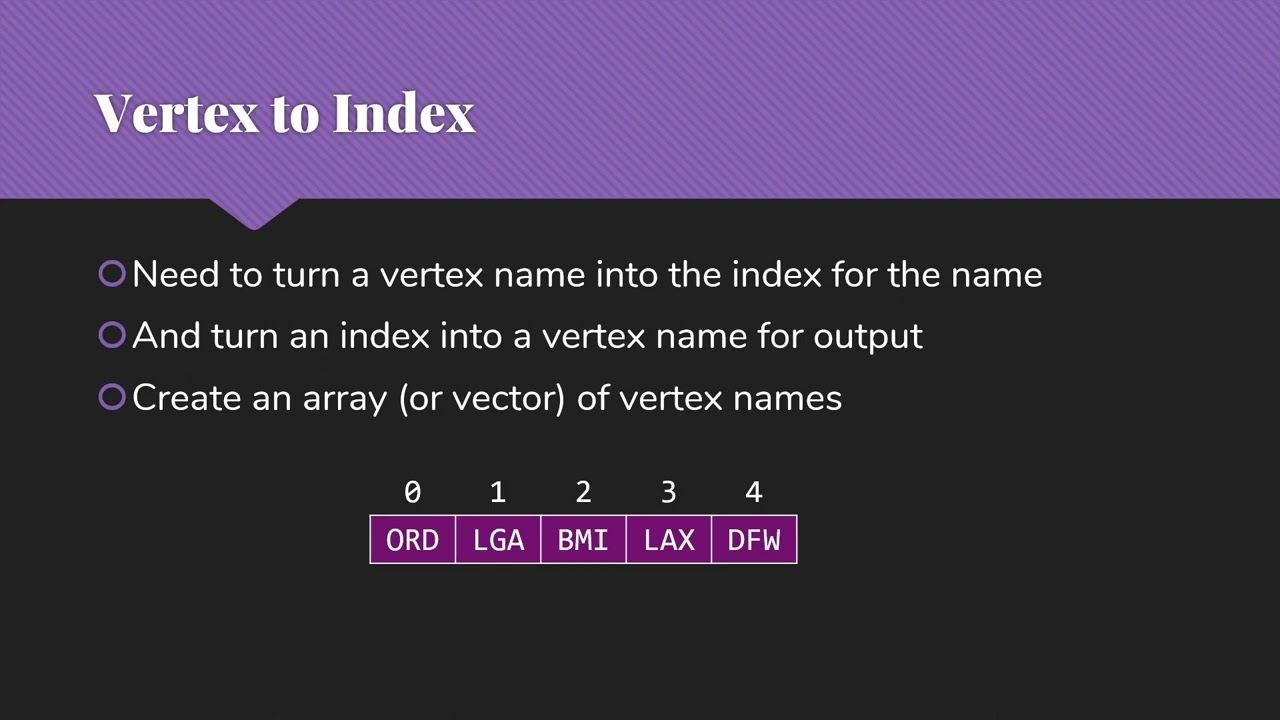 Vertex to Index

Need to turn a vertex name into the index for the name

And turn an index into a vertex name for output

Create an array (or vector) of vertex names

| 0 | 1 | 2 | 3 | 4 |
|---|---|---|---|---|
| ORD | LGA | BMI | LAX | DFW |